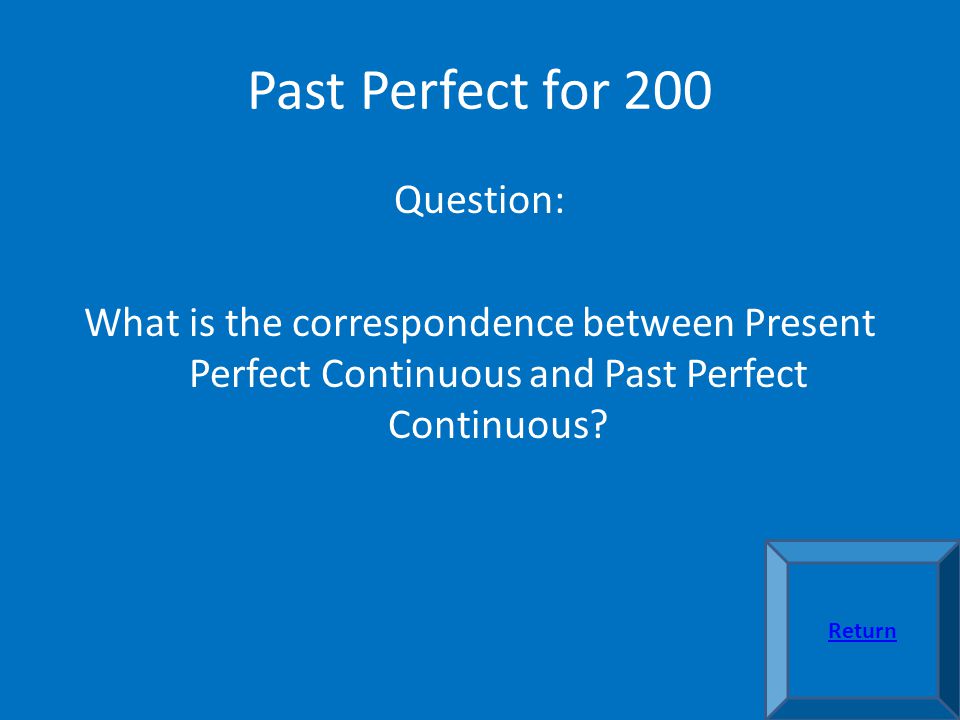 Past Perfect for 200

Question:

What is the correspondence between Present Perfect Continuous and Past Perfect Continuous?

Return